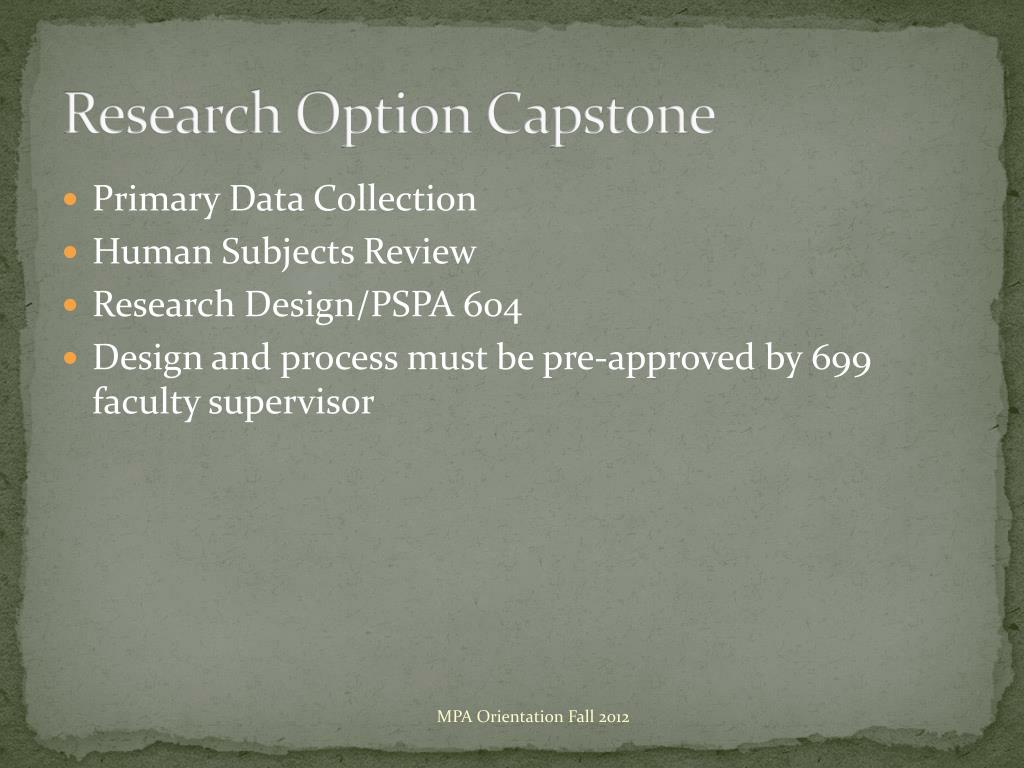 Research Option Capstone

- Primary Data Collection
- Human Subjects Review
- Research Design/PSPA 604
- Design and process must be pre-approved by 699 faculty supervisor

MPA Orientation Fall 2012